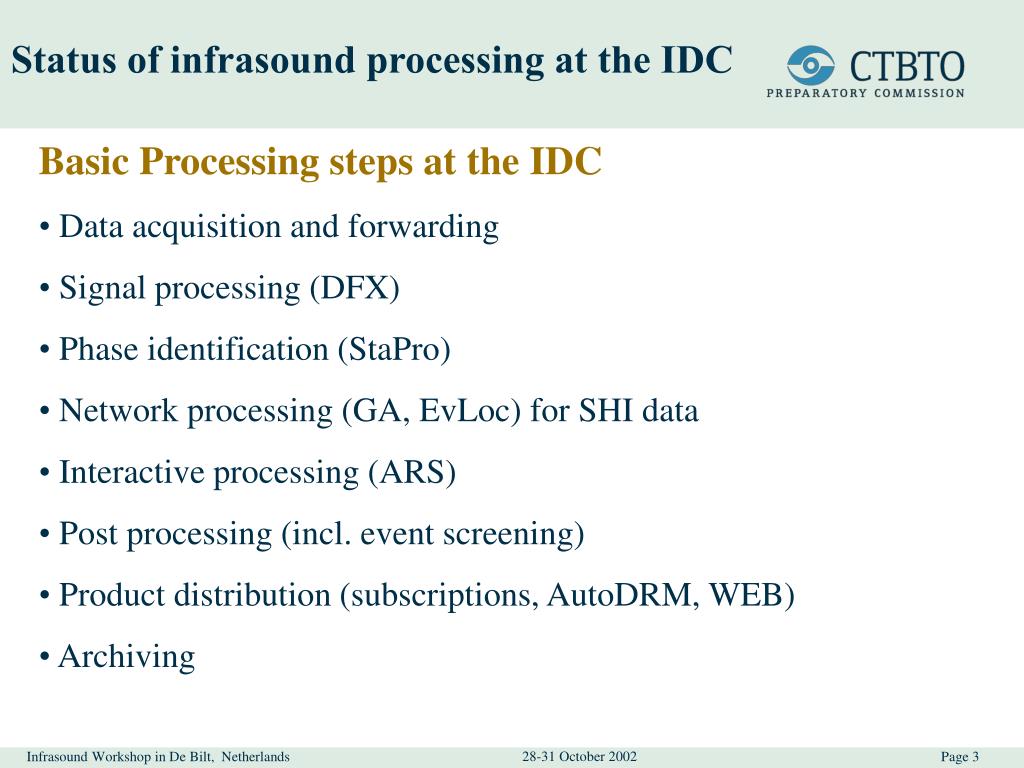 Status of infrasound processing at the IDC

CTBTO
PREPARATORY COMMISSION

Basic Processing steps at the IDC

• Data acquisition and forwarding

• Signal processing (DFX)

• Phase identification (StaPro)

• Network processing (GA, EvLoc) for SHI data

• Interactive processing (ARS)

• Post processing (incl. event screening)

• Product distribution (subscriptions, AutoDRM, WEB)

• Archiving

Infrasound Workshop in De Bilt, Netherlands 28-31 October 2002 Page 3